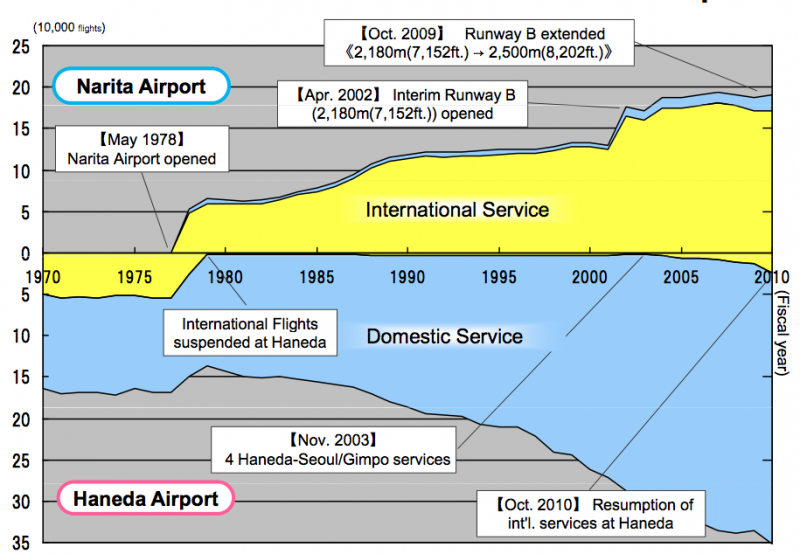 (10,000 flights)

25
20
15
10
5
0
5
10
15
20
25
30
35

Narita Airport

【Oct. 2009】 Runway B extended
《2,180m(7,152ft.) → 2,500m(8,202ft.)》

【Apr. 2002】 Interim Runway B
(2,180m(7,152ft.)) opened

【May 1978】
Narita Airport opened

International Service

1970 1975 1980 1985 1990 1995 2000 2005 2010

(Fiscal year)

International Flights
suspended at Haneda

Domestic Service

【Nov. 2003】
4 Haneda-Seoul/Gimpo services

Haneda Airport

【Oct. 2010】 Resumption of
int'l. services at Haneda